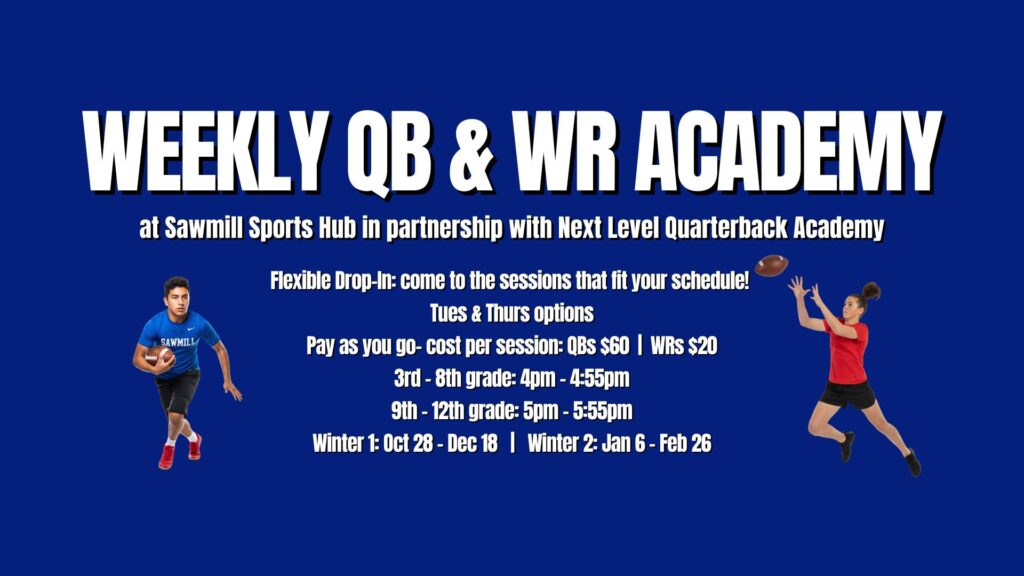 WEEKLY QB & WR ACADEMY

at Sawmill Sports Hub in partnership with Next Level Quarterback Academy

Flexible Drop-In: come to the sessions that fit your schedule!
Tues & Thurs options
Pay as you go- cost per session: QBs $60 | WRs $20
3rd - 8th grade: 4pm - 4:55pm
9th - 12th grade: 5pm - 5:55pm
Winter 1: Oct 28 - Dec 18 | Winter 2: Jan 6 - Feb 26

SAWMILL